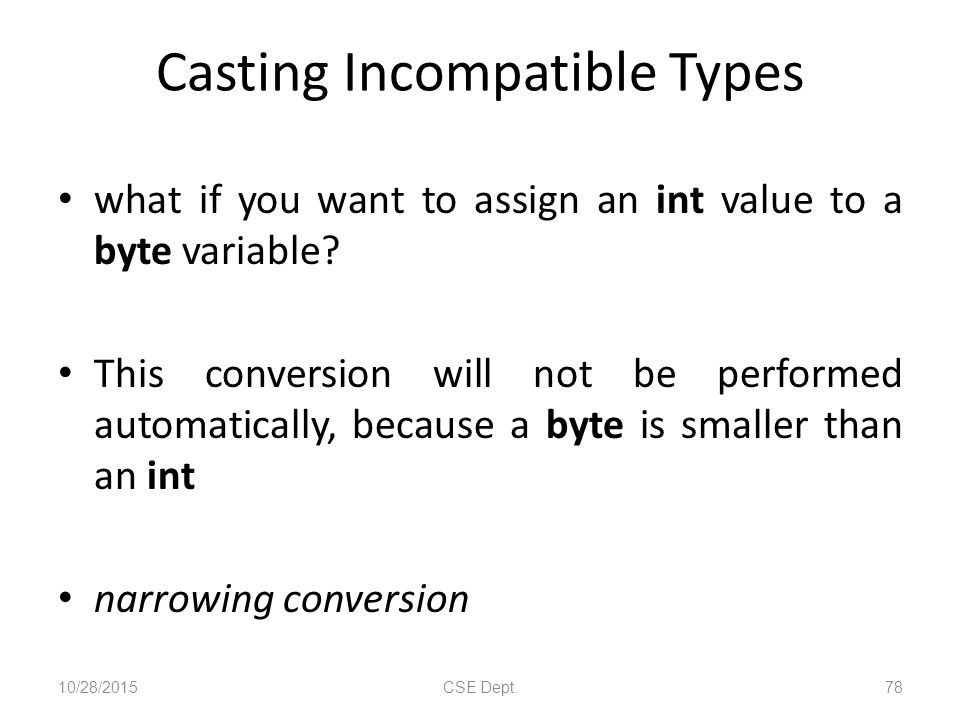 Casting Incompatible Types

• what if you want to assign an int value to a byte variable?

• This conversion will not be performed automatically, because a byte is smaller than an int

• narrowing conversion

10/28/2015 CSE Dept. 78